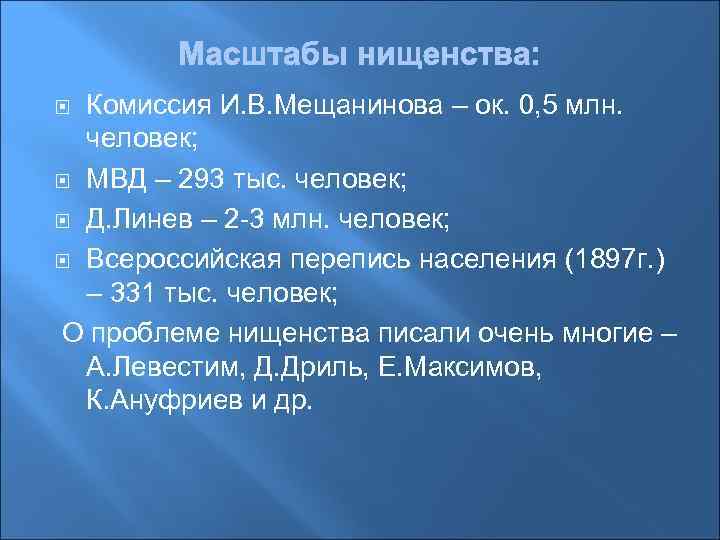 Масштабы нищенства:

Комиссия И.В.Мещанинова – ок. 0,5 млн. человек;

МВД – 293 тыс. человек;

Д.Линев – 2-3 млн. человек;

Всероссийская перепись населения (1897г.) – 331 тыс. человек;

О проблеме нищенства писали очень многие – А.Левестим, Д.Дриль, Е.Максимов, К.Ануфриев и др.